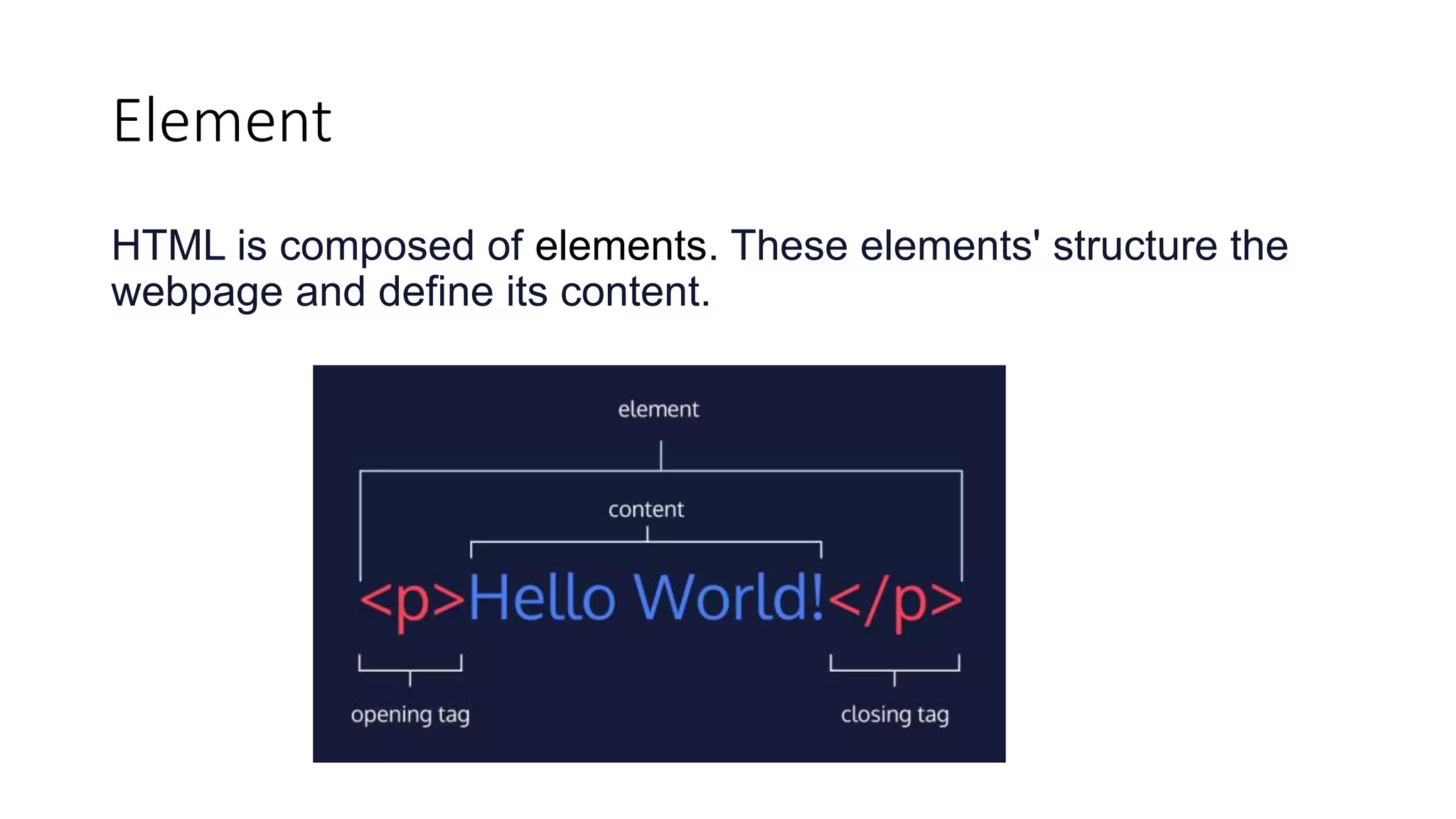 Element

HTML is composed of elements. These elements' structure the webpage and define its content.

element

content

<p>Hello World!</p>

opening tag

closing tag